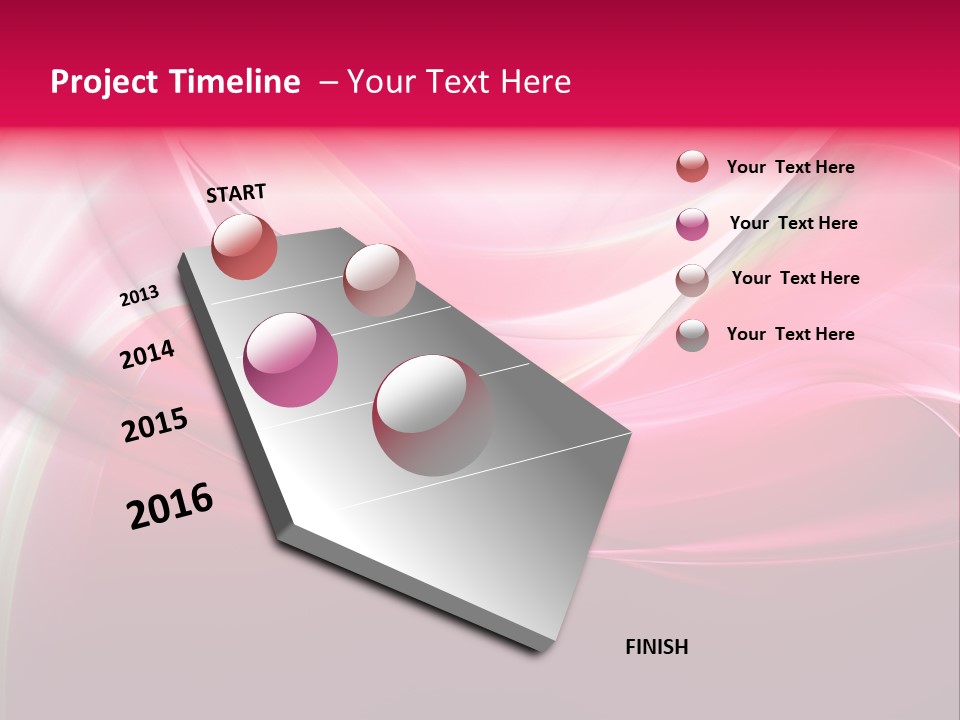 Project Timeline – Your Text Here

START

2013

2014

2015

2016

FINISH

Your Text Here

Your Text Here

Your Text Here

Your Text Here